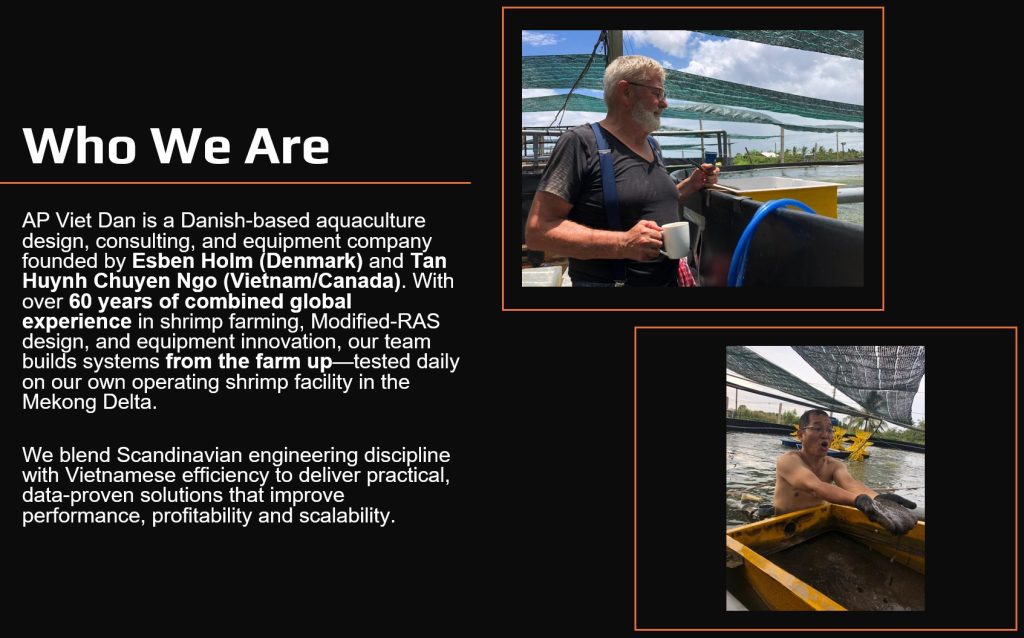 Who We Are

AP Viet Dan is a Danish-based aquaculture design, consulting, and equipment company founded by Esben Holm (Denmark) and Tan Huynh Chuyen Ngo (Vietnam/Canada). With over 60 years of combined global experience in shrimp farming, Modified-RAS design, and equipment innovation, our team builds systems from the farm up—tested daily on our own operating shrimp facility in the Mekong Delta.

We blend Scandinavian engineering discipline with Vietnamese efficiency to deliver practical, data-proven solutions that improve performance, profitability and scalability.